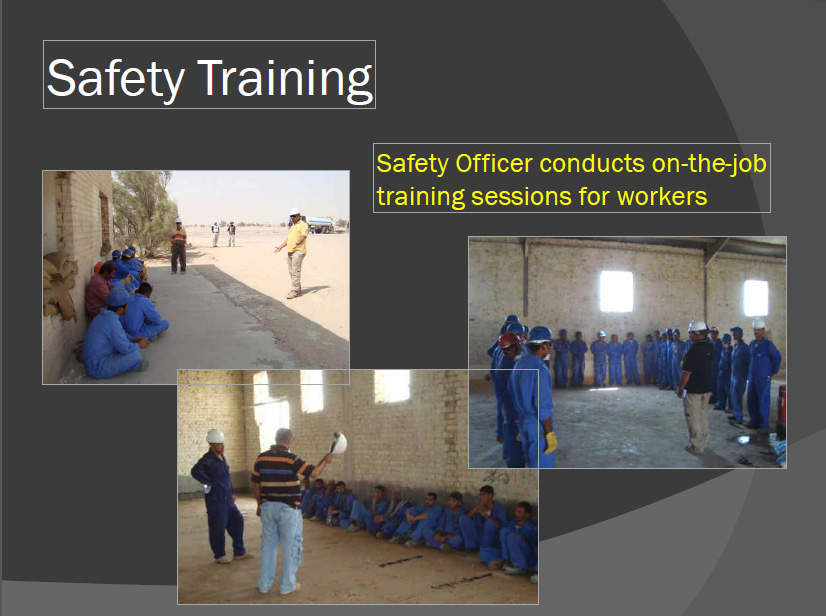 Safety Training

Safety Officer conducts on-the-job training sessions for workers